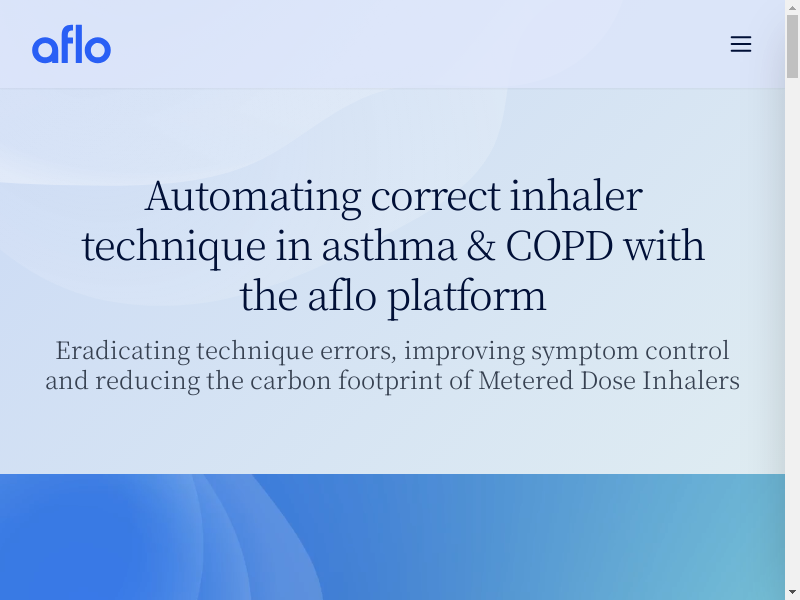 aflo

Automating correct inhaler technique in asthma & COPD with the aflo platform

Eradicating technique errors, improving symptom control and reducing the carbon footprint of Metered Dose Inhalers